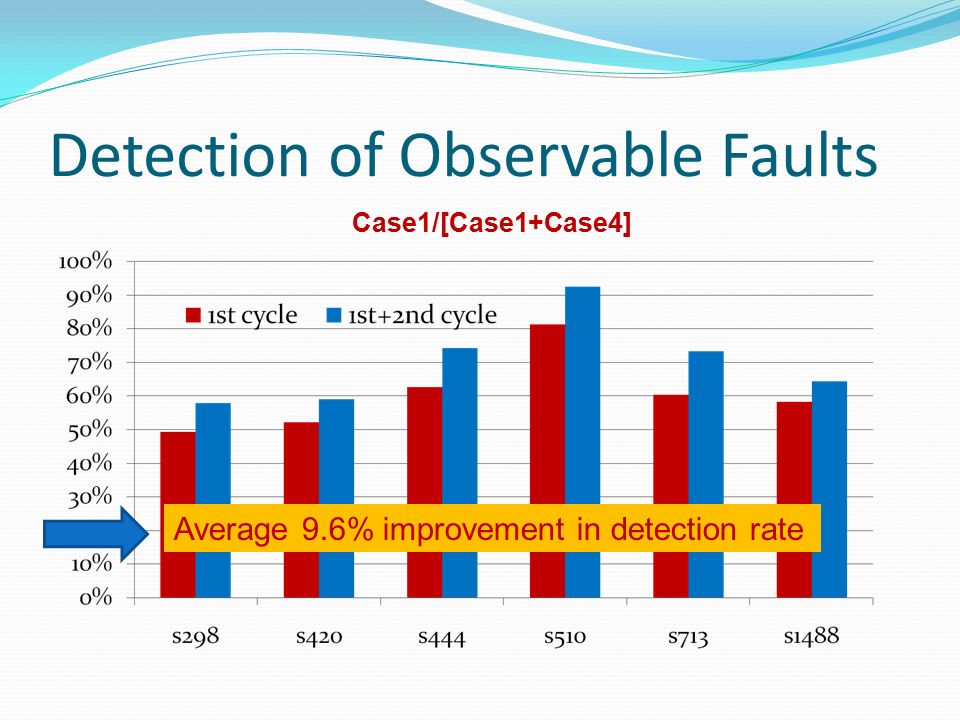 Detection of Observable Faults

Case1/[Case1+Case4]

100%
90%
80%
70%
60%
50%
40%
30%
10%
0%

1st cycle
1st+2nd cycle

Average 9.6% improvement in detection rate

s298
s420
s444
s510
s713
s1488